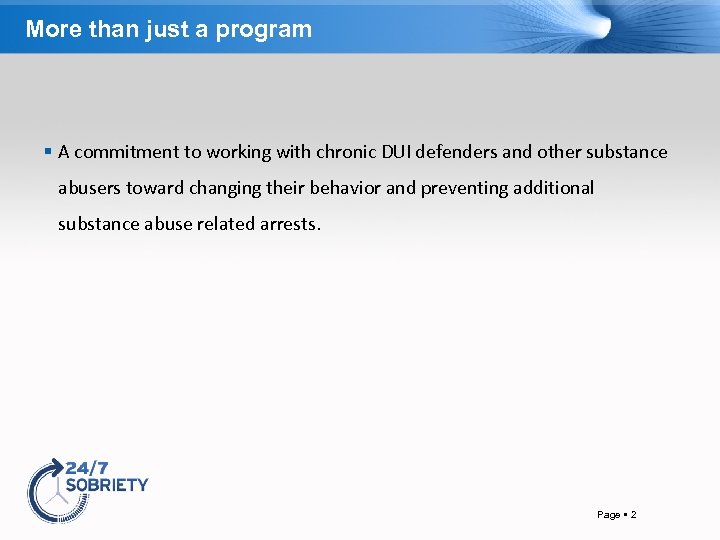 More than just a program

▪ A commitment to working with chronic DUI defenders and other substance abusers toward changing their behavior and preventing additional substance abuse related arrests.

24/7
SOBRIETY

Page ▪ 2